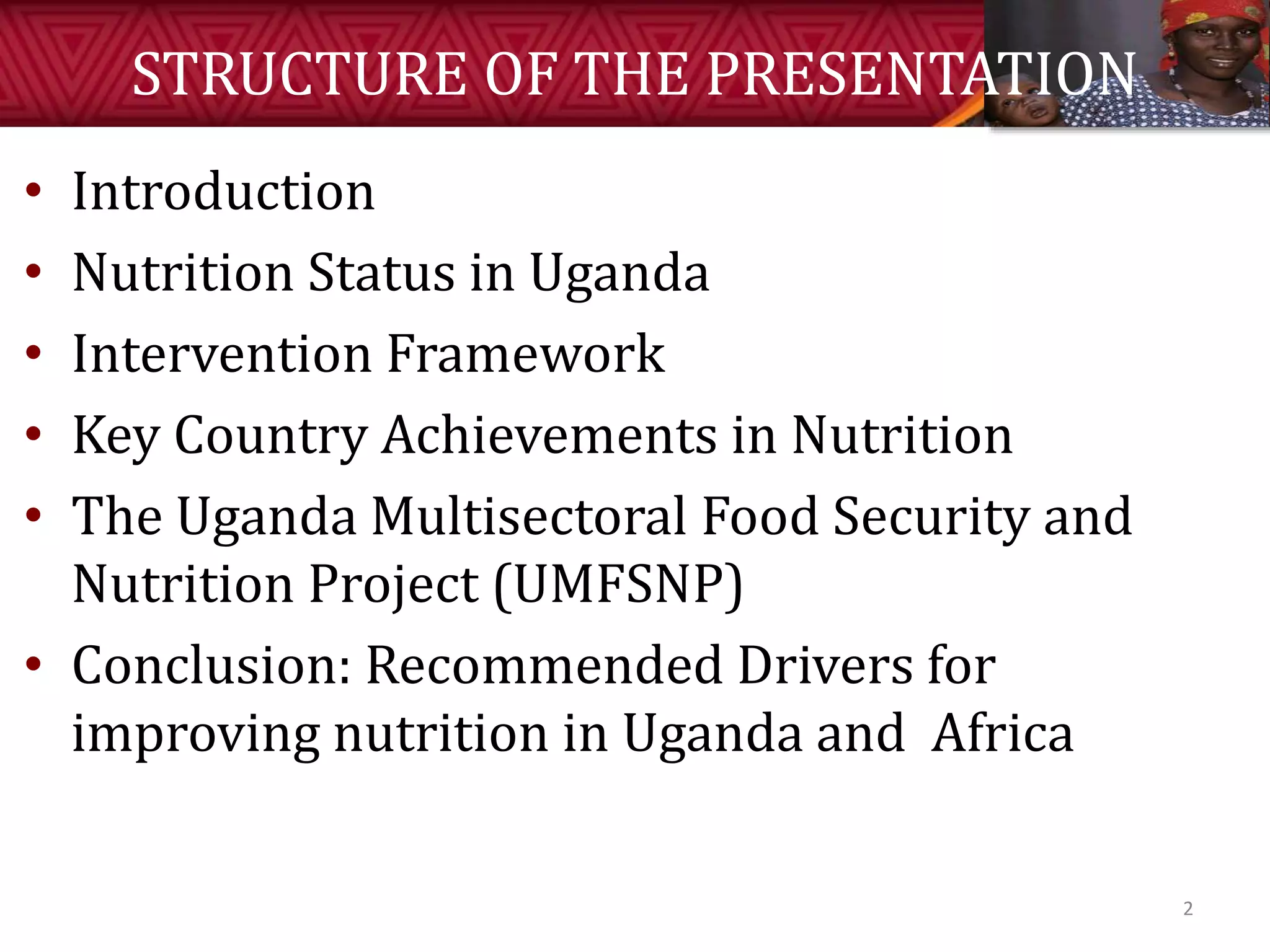 STRUCTURE OF THE PRESENTATION

• Introduction
• Nutrition Status in Uganda
• Intervention Framework
• Key Country Achievements in Nutrition
• The Uganda Multisectoral Food Security and Nutrition Project (UMFSNP)
• Conclusion: Recommended Drivers for improving nutrition in Uganda and  Africa

2